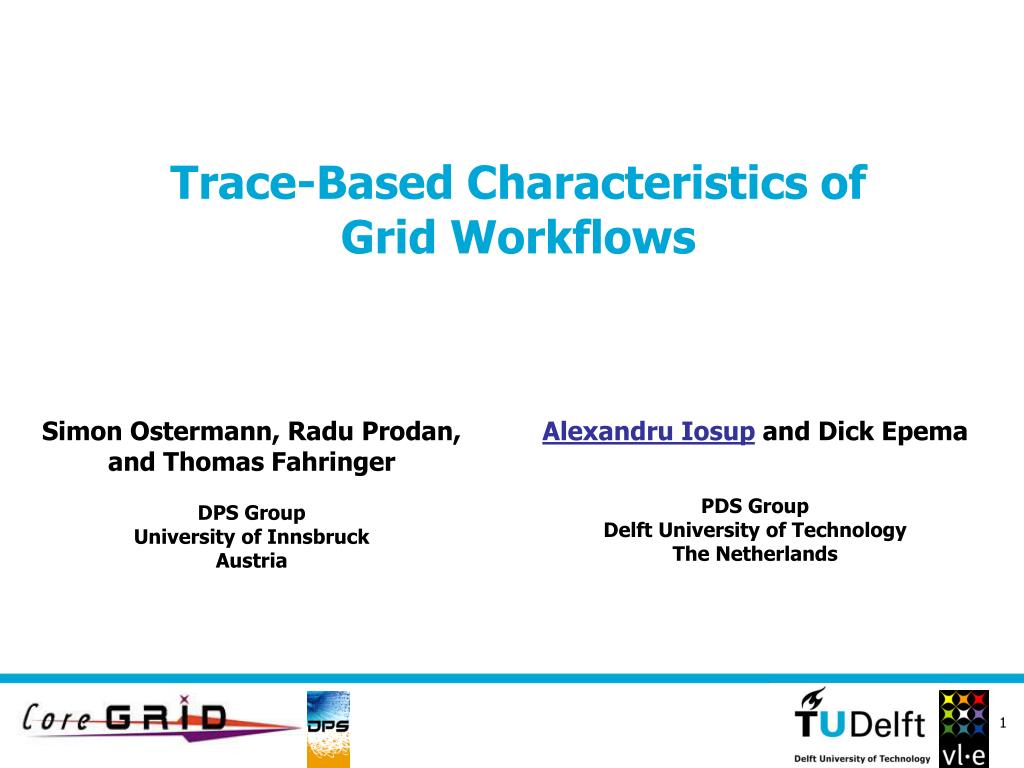 Trace-Based Characteristics of Grid Workflows

Simon Ostermann, Radu Prodan, and Thomas Fahringer

DPS Group
University of Innsbruck
Austria

Alexandru Iosup and Dick Epema

PDS Group
Delft University of Technology
The Netherlands

CoreGRID

DPS

TUDelft
Delft University of Technology

vl·e

1